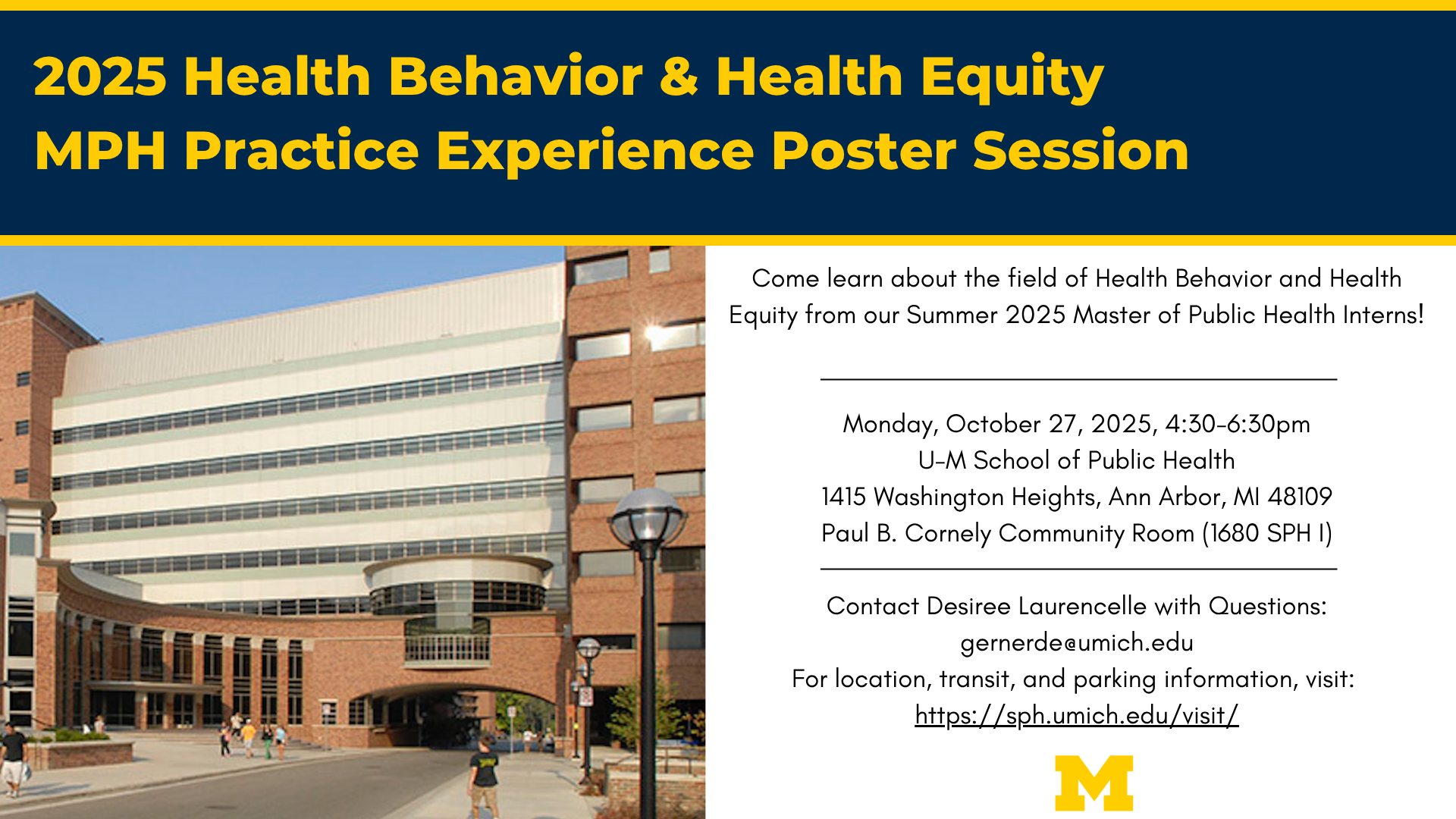 2025 Health Behavior & Health Equity MPH Practice Experience Poster Session

Come learn about the field of Health Behavior and Health Equity from our Summer 2025 Master of Public Health Interns!

Monday, October 27, 2025, 4:30-6:30pm
U-M School of Public Health
1415 Washington Heights, Ann Arbor, MI 48109
Paul B. Cornely Community Room (1680 SPH I)

Contact Desiree Laurencelle with Questions:
gernerde@umich.edu
For location, transit, and parking information, visit:
https://sph.umich.edu/visit/

M